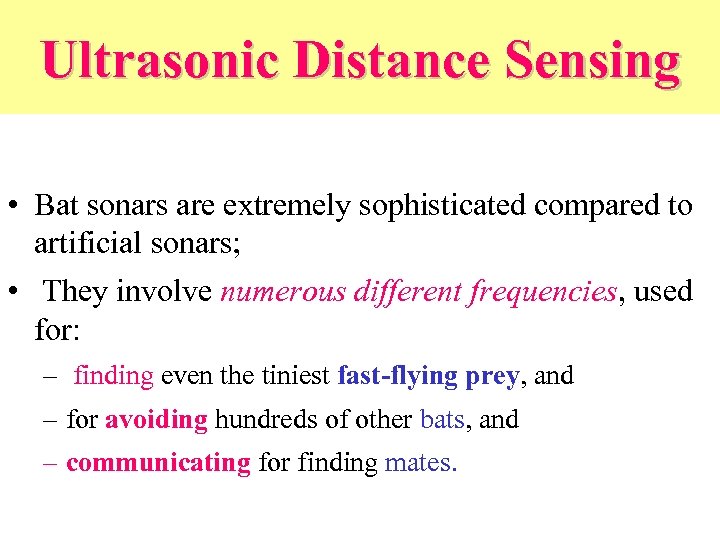 Ultrasonic Distance Sensing

• Bat sonars are extremely sophisticated compared to artificial sonars;

• They involve numerous different frequencies, used for:

– finding even the tiniest fast-flying prey, and

– for avoiding hundreds of other bats, and

– communicating for finding mates.